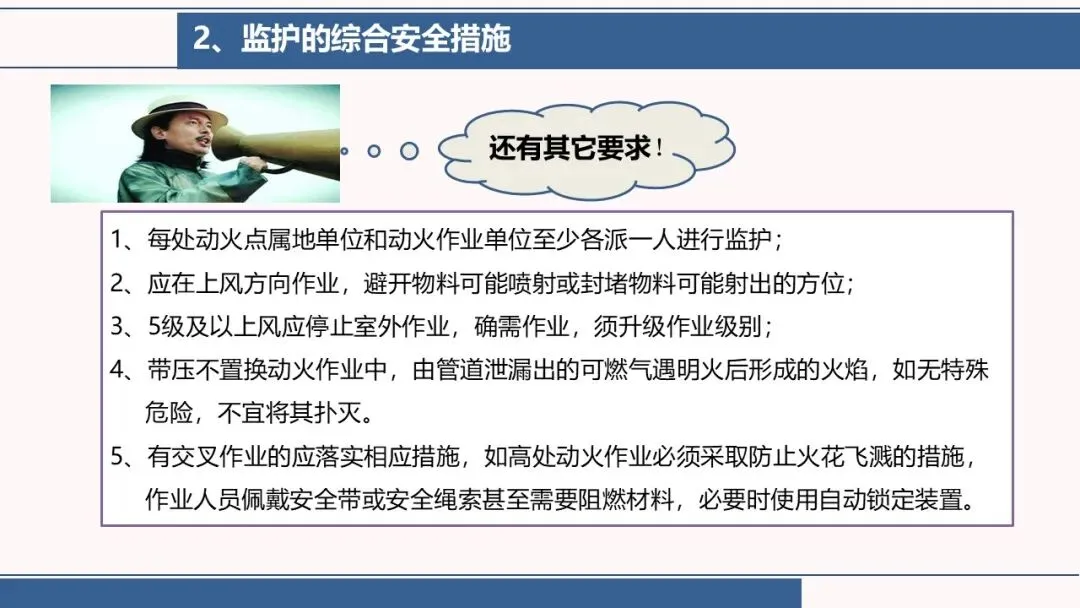 2、监护的综合安全措施

还有其它要求!

1、每处动火点属地单位和动火作业单位至少各派一人进行监护;

2、应在上风方向作业,避开物料可能喷射或封堵物料可能射出的方位;

3、5级及以上风应停止室外作业,确需作业,须升级作业级别;

4、带压不置换动火作业中,由管道泄漏出的可燃气遇明火后形成的火焰,如无特殊危险,不宜将其扑灭。

5、有交叉作业的应落实相应措施,如高处动火作业必须采取防止火花飞溅的措施,作业人员佩戴安全带或安全绳索甚至需要阻燃材料,必要时使用自动锁定装置。